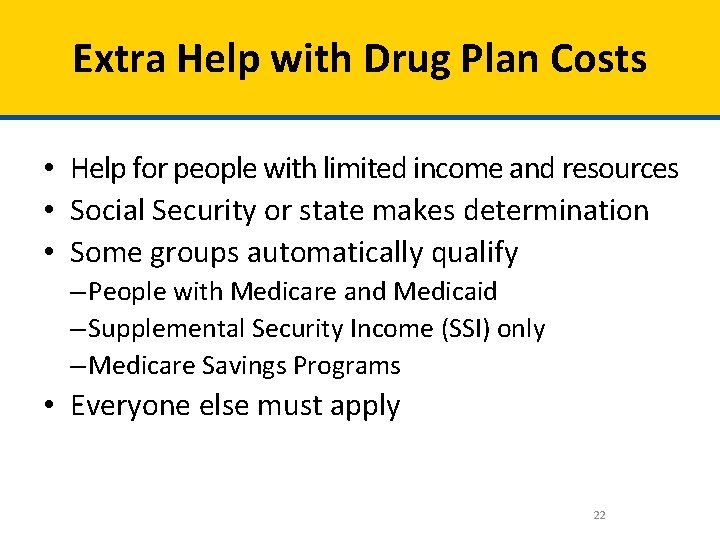 Extra Help with Drug Plan Costs

• Help for people with limited income and resources
• Social Security or state makes determination
• Some groups automatically qualify
– People with Medicare and Medicaid
– Supplemental Security Income (SSI) only
– Medicare Savings Programs
• Everyone else must apply

22